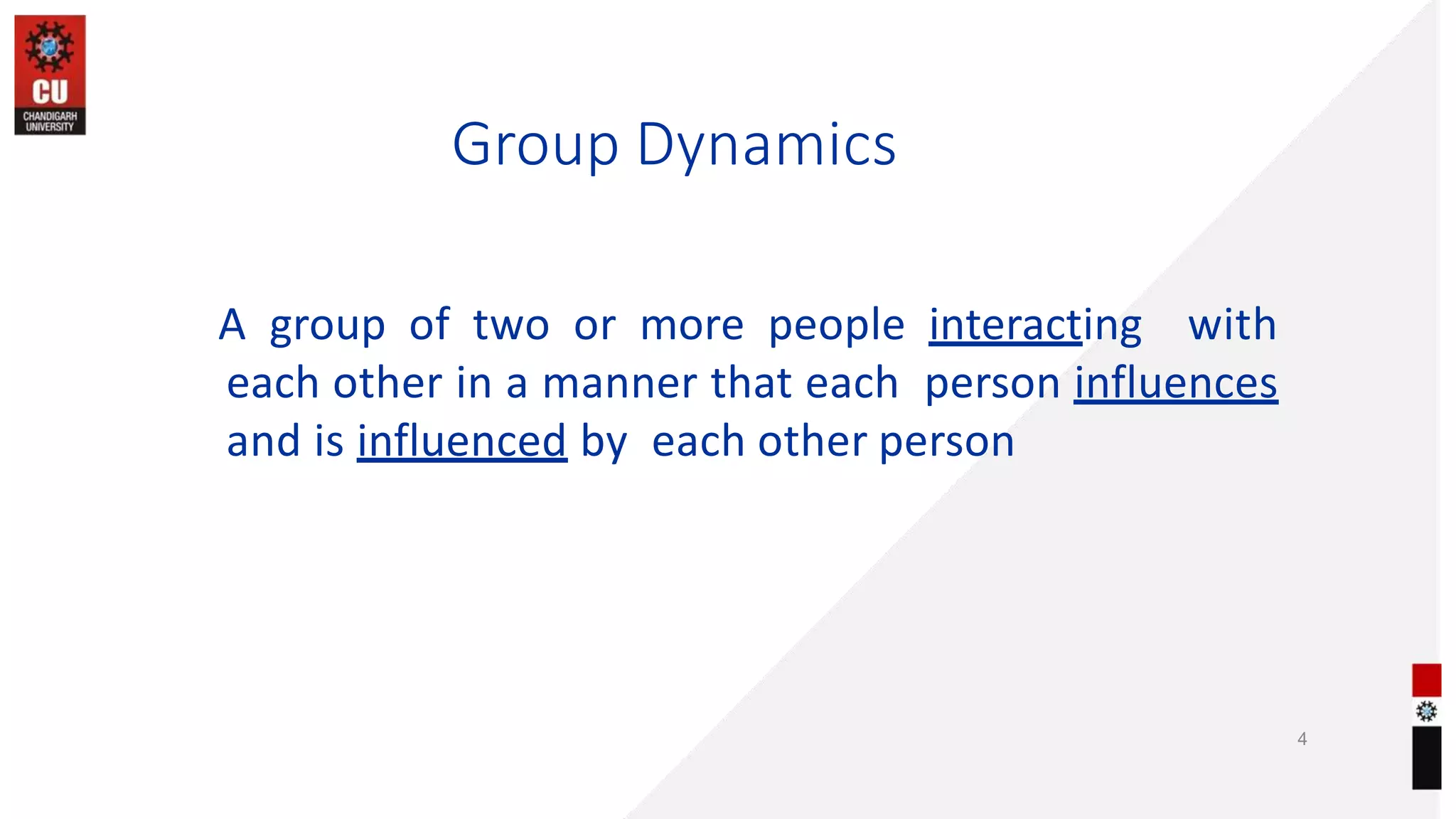 CU
CHANDIGARH UNIVERSITY

Group Dynamics

A group of two or more people interacting with each other in a manner that each person influences and is influenced by each other person

4